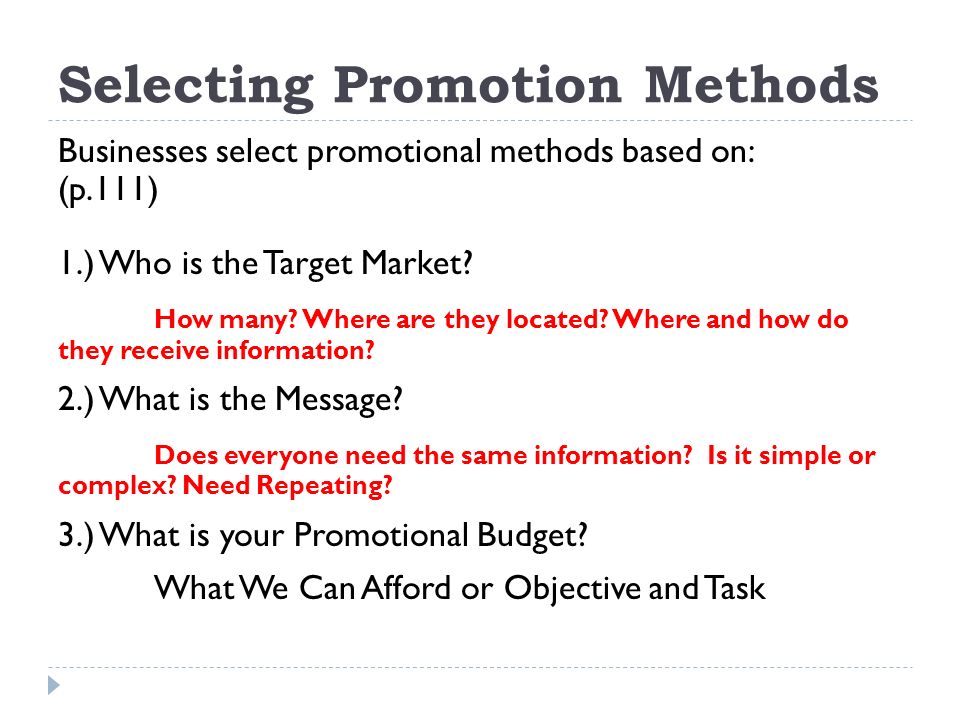 Selecting Promotion Methods

Businesses select promotional methods based on: (p.111)

1.) Who is the Target Market?

How many? Where are they located? Where and how do they receive information?

2.) What is the Message?

Does everyone need the same information? Is it simple or complex? Need Repeating?

3.) What is your Promotional Budget?

What We Can Afford or Objective and Task